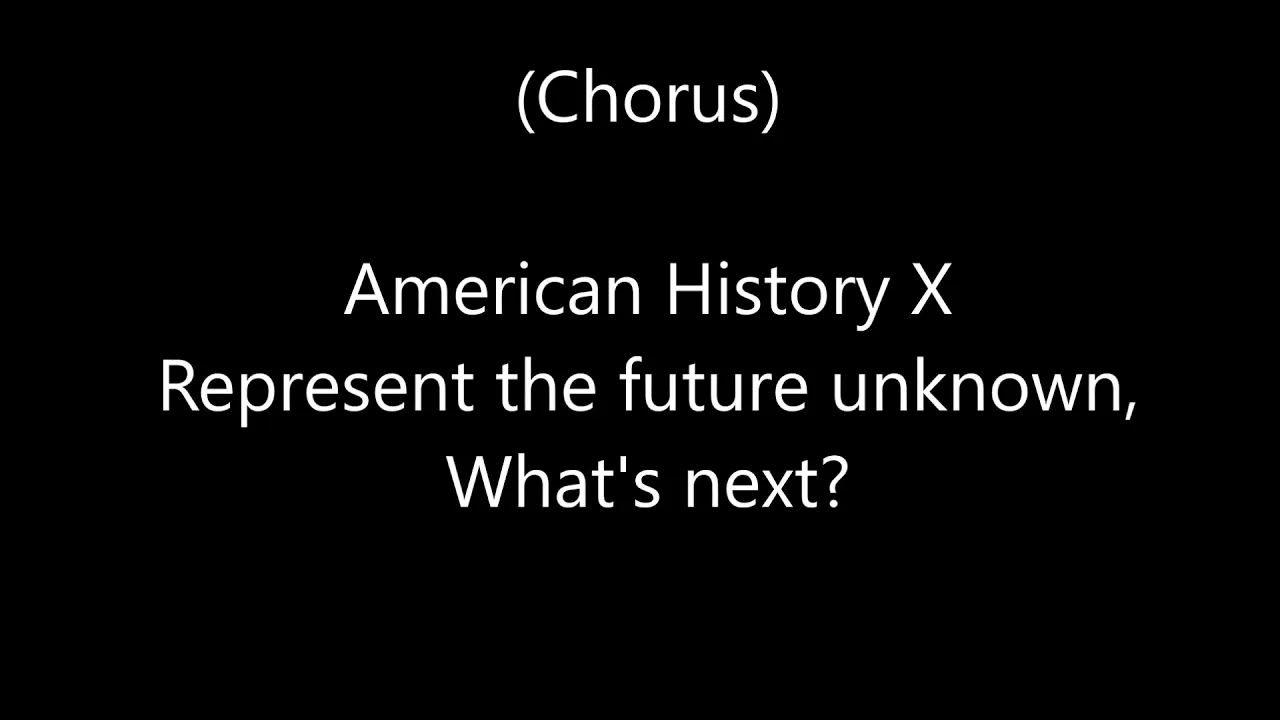 (Chorus)

American History X
Represent the future unknown,
What's next?